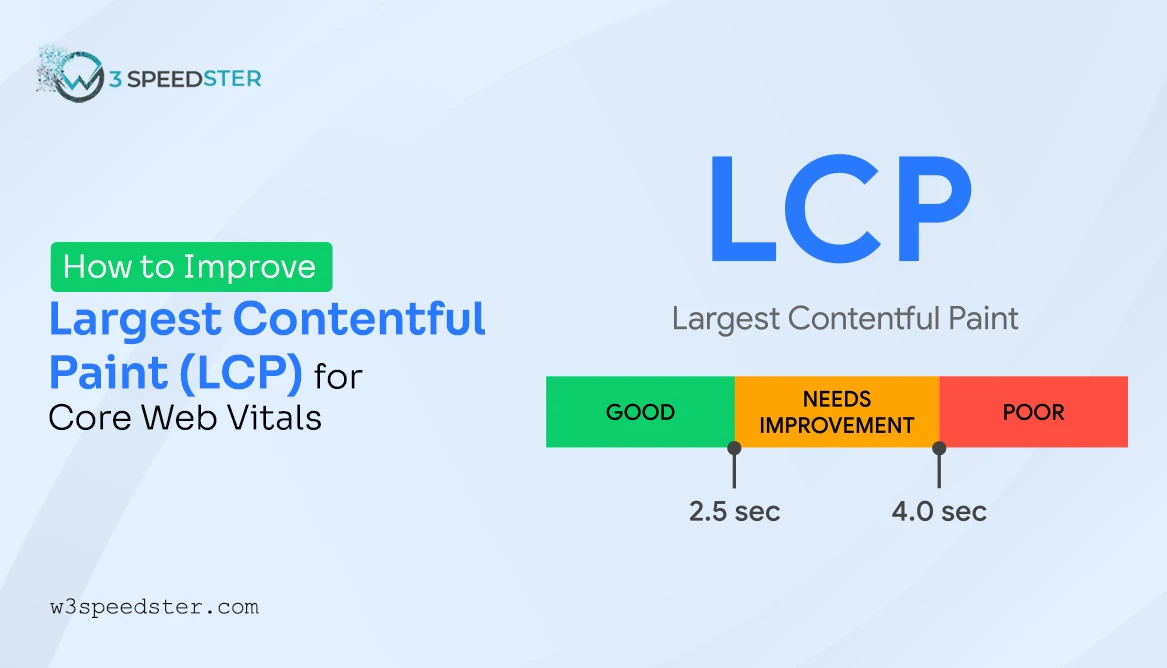 W3 SPEEDSTER

How to Improve
Largest Contentful Paint (LCP) for Core Web Vitals

LCP

Largest Contentful Paint

GOOD
NEEDS IMPROVEMENT
POOR

2.5 sec
4.0 sec

w3speedster.com